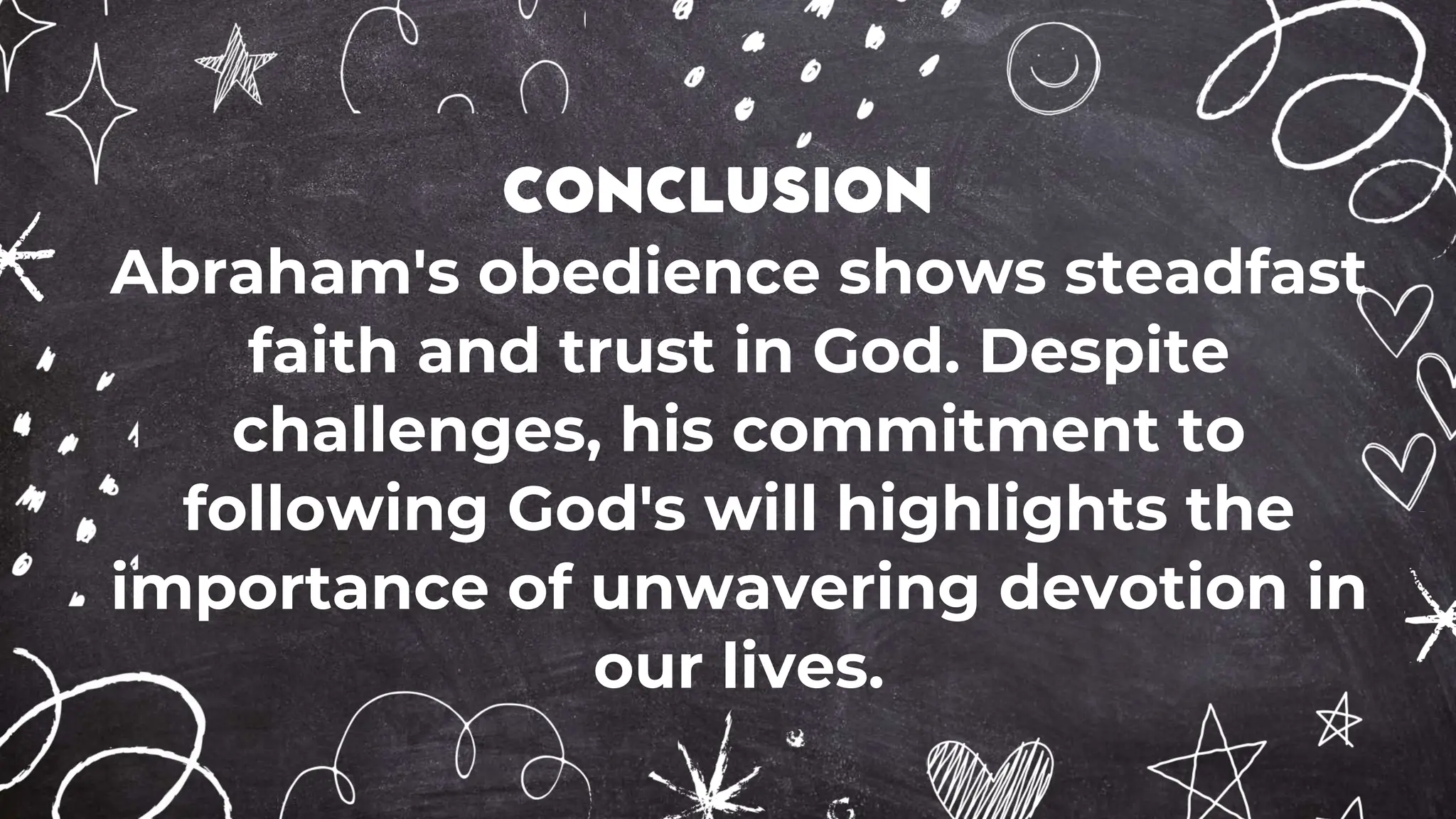 CONCLUSION

Abraham's obedience shows steadfast faith and trust in God. Despite challenges, his commitment to following God's will highlights the importance of unwavering devotion in our lives.